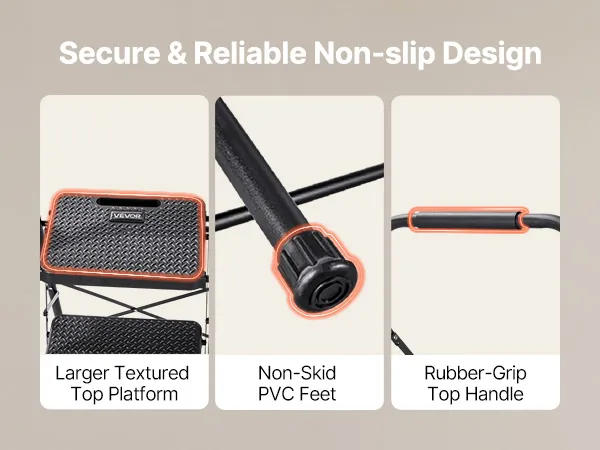 Secure & Reliable Non-slip Design

VEVOR

Larger Textured Top Platform

Non-Skid PVC Feet

Rubber-Grip Top Handle